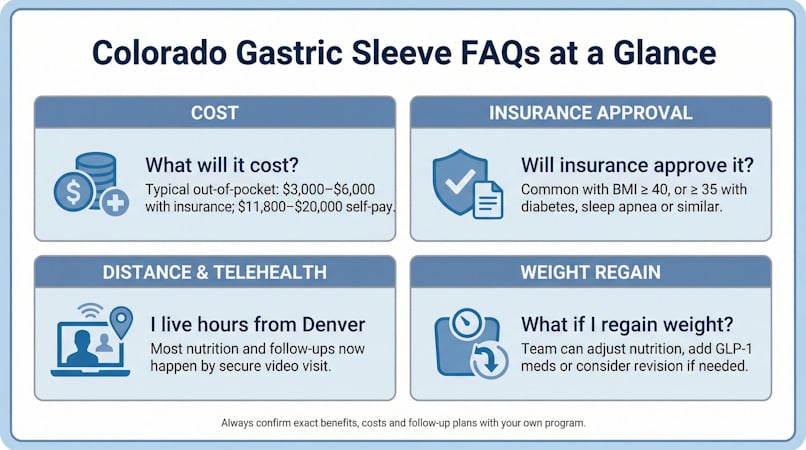 Colorado Gastric Sleeve FAQs at a Glance

COST

What will it cost?

Typical out-of-pocket: \$3,000–\$6,000 with insurance; \$11,800–\$20,000 self-pay.

INSURANCE APPROVAL

Will insurance approve it?

Common with BMI ≥ 40, or ≥ 35 with diabetes, sleep apnea or similar.

DISTANCE & TELEHEALTH

I live hours from Denver

Most nutrition and follow-ups now happen by secure video visit.

WEIGHT REGAIN

What if I regain weight?

Team can adjust nutrition, add GLP-1 meds or consider revision if needed.

Always confirm exact benefits, costs and follow-up plans with your own program.